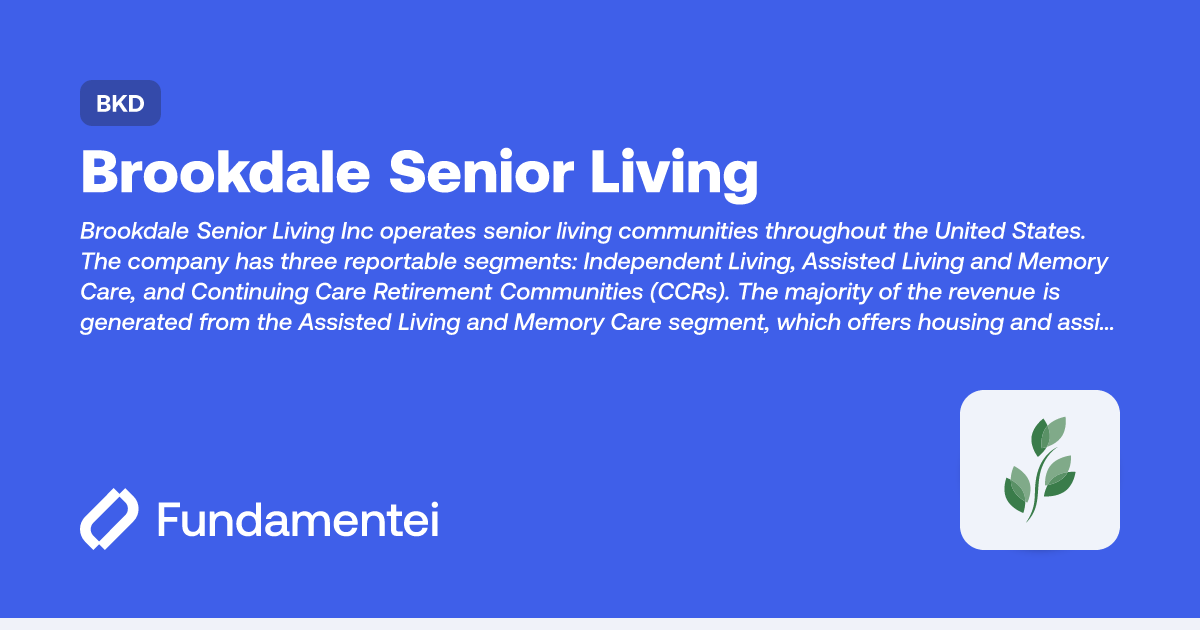 BKD

Brookdale Senior Living

Brookdale Senior Living Inc operates senior living communities throughout the United States. The company has three reportable segments: Independent Living, Assisted Living and Memory Care, and Continuing Care Retirement Communities (CCRs). The majority of the revenue is generated from the Assisted Living and Memory Care segment, which offers housing and assi...

Fundamentei